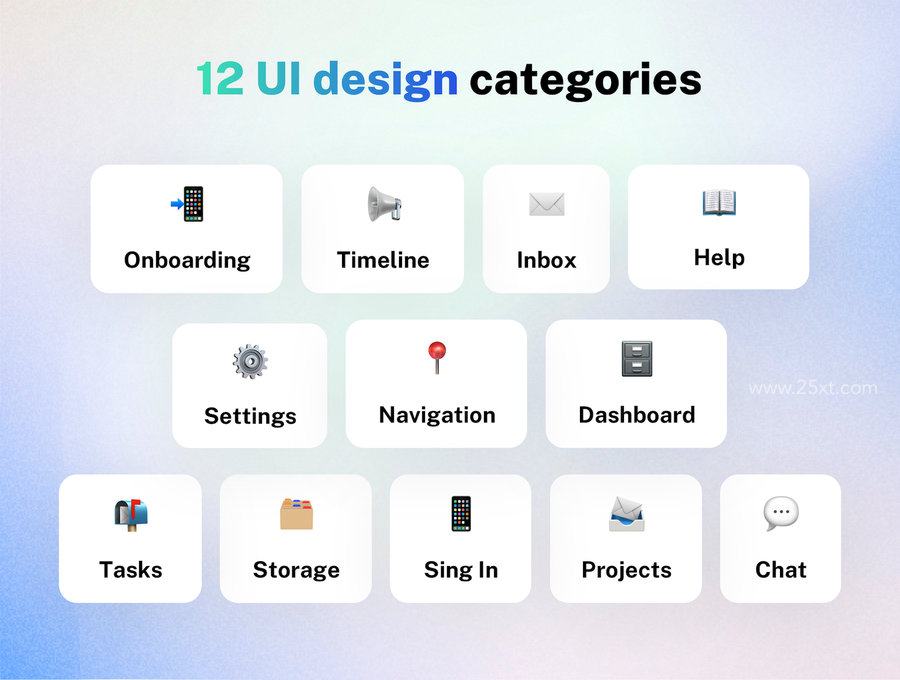 12 UI design categories

Onboarding

Timeline

Inbox

Help

Settings

Navigation

Dashboard

www.25xt.com

Tasks

Storage

Sing In

Projects

Chat